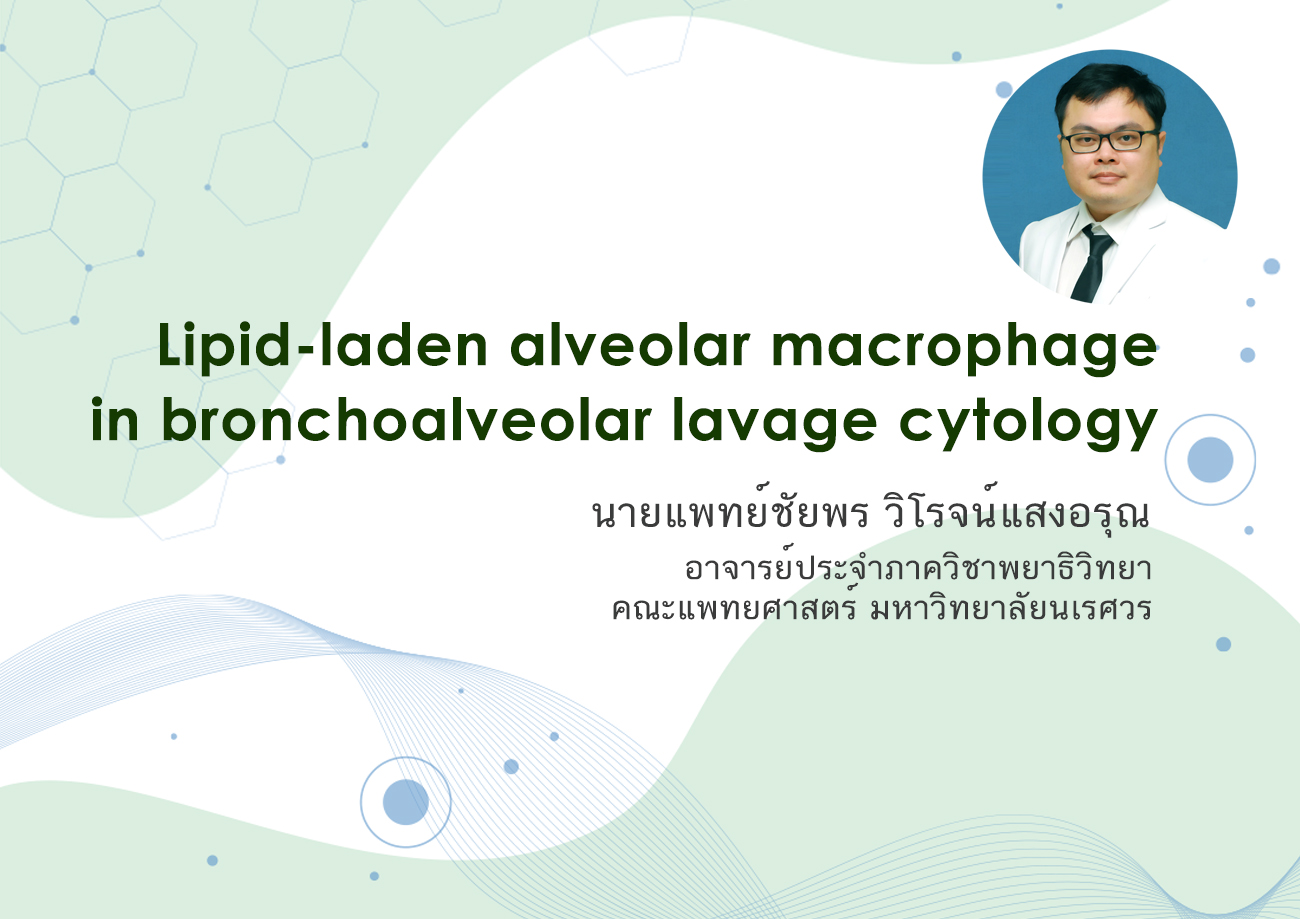 Lipid-laden alveolar macrophage in bronchoalveolar lavage cytology

นายแพทย์ชัยพร วิโรจน์แสงอรุณ

อาจารย์ประจำภาควิชาพยาธิวิทยา
คณะแพทยศาสตร์ มหาวิทยาลัยนเรศวร